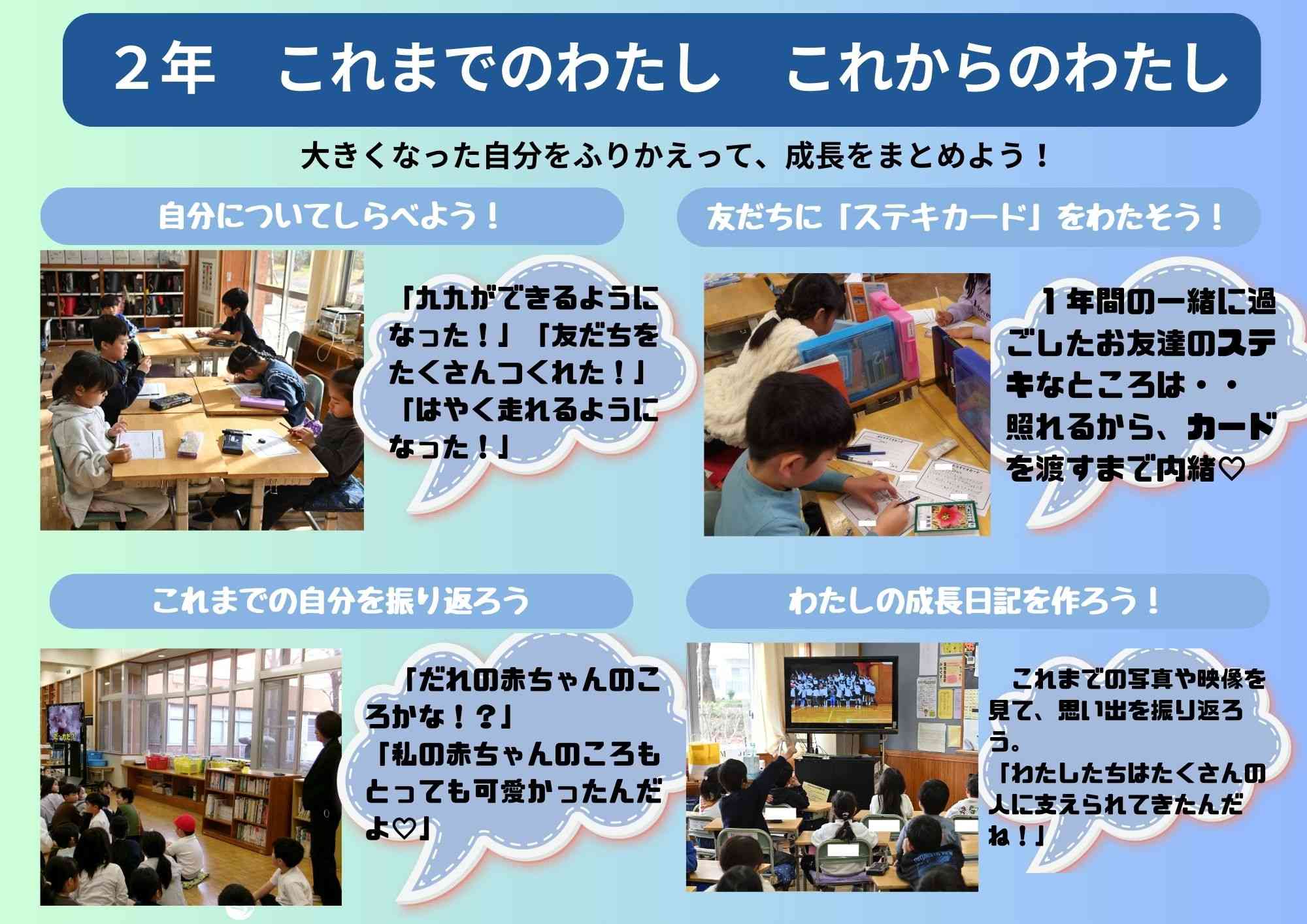 ２年　これまでのわたし　これからのわたし

大きくなった自分をふりかえって、成長をまとめよう！

自分についてしらべよう！

「九九ができるようになった！」「友だちをたくさんつくれた！」「はやく走れるようになった！」

友だちに「ステキカード」をわたそう！

１年間の一緒に過ごしたお友達のステキなところは・・照れるから、カードを渡すまで内緒♡

これまでの自分を振り返ろう

「だれの赤ちゃんのころかな！？」
「私の赤ちゃんのころもとっても可愛かったんだよ♡」

わたしの成長日記を作ろう！

これまでの写真や映像を見て、思い出を振り返ろう。
「わたしたちはたくさんの人に支えられてきたんだね！」